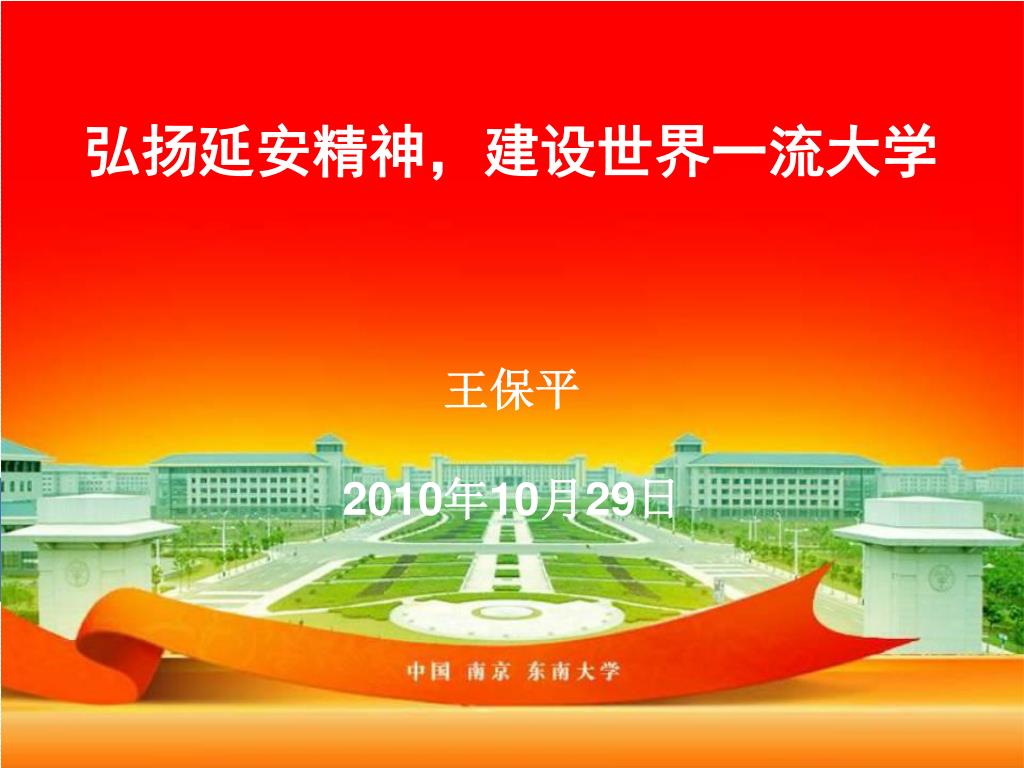 弘扬延安精神，建设世界一流大学

王保平

2010年10月29日

中国 南京 东南大学